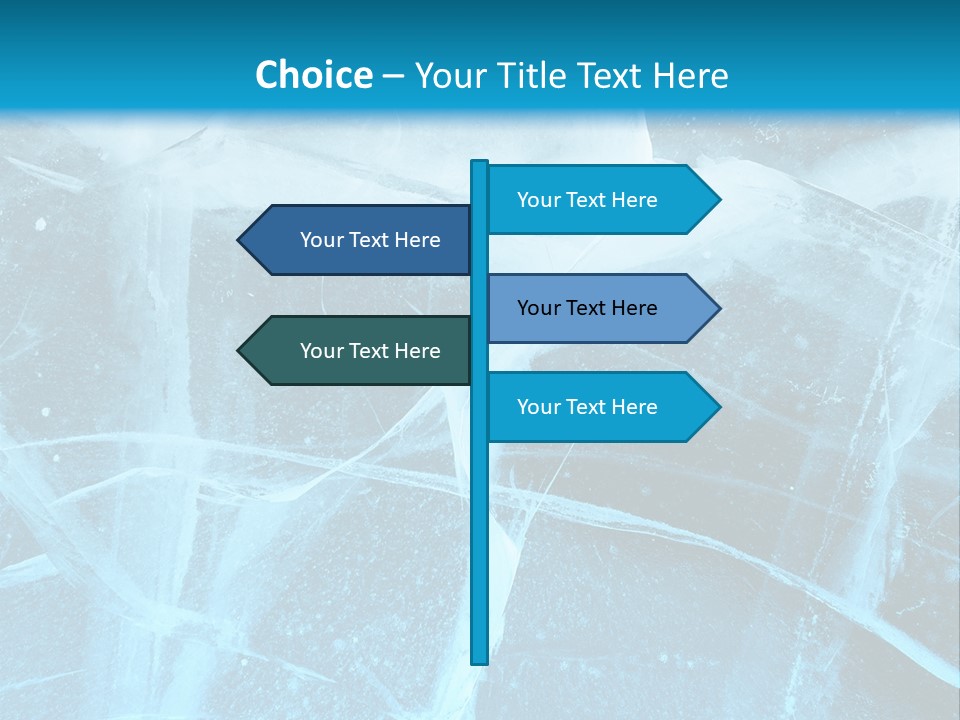 Choice – Your Title Text Here

Your Text Here

Your Text Here

Your Text Here

Your Text Here

Your Text Here